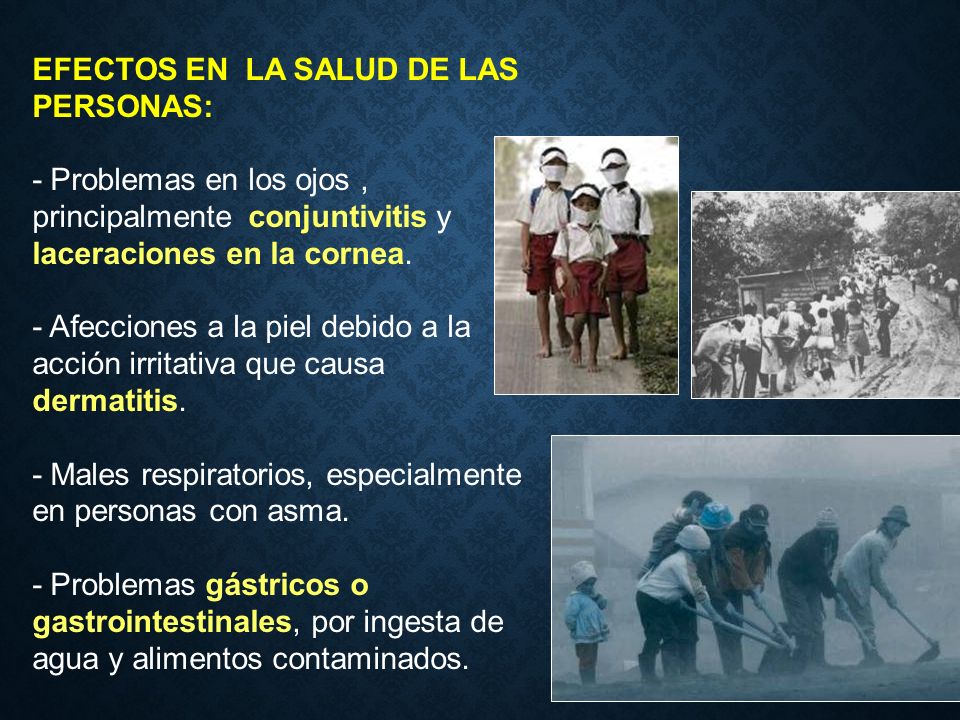 EFECTOS EN LA SALUD DE LAS PERSONAS:

- Problemas en los ojos , principalmente conjuntivitis y laceraciones en la cornea.

- Afecciones a la piel debido a la acción irritativa que causa dermatitis.

- Males respiratorios, especialmente en personas con asma.

- Problemas gástricos o gastrointestinales, por ingesta de agua y alimentos contaminados.